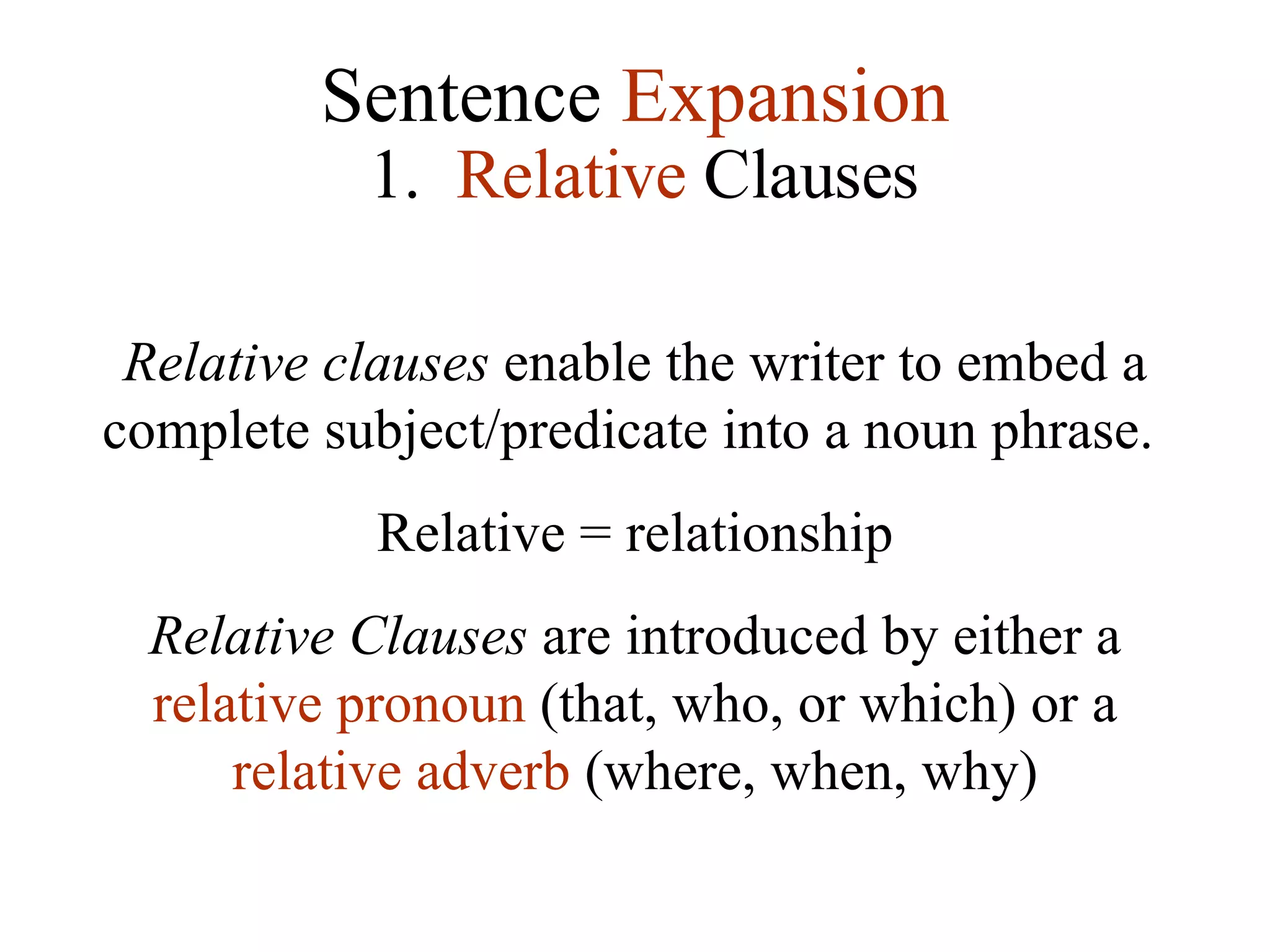 Sentence Expansion
1. Relative Clauses

Relative clauses enable the writer to embed a complete subject/predicate into a noun phrase.

Relative = relationship

Relative Clauses are introduced by either a relative pronoun (that, who, or which) or a relative adverb (where, when, why)